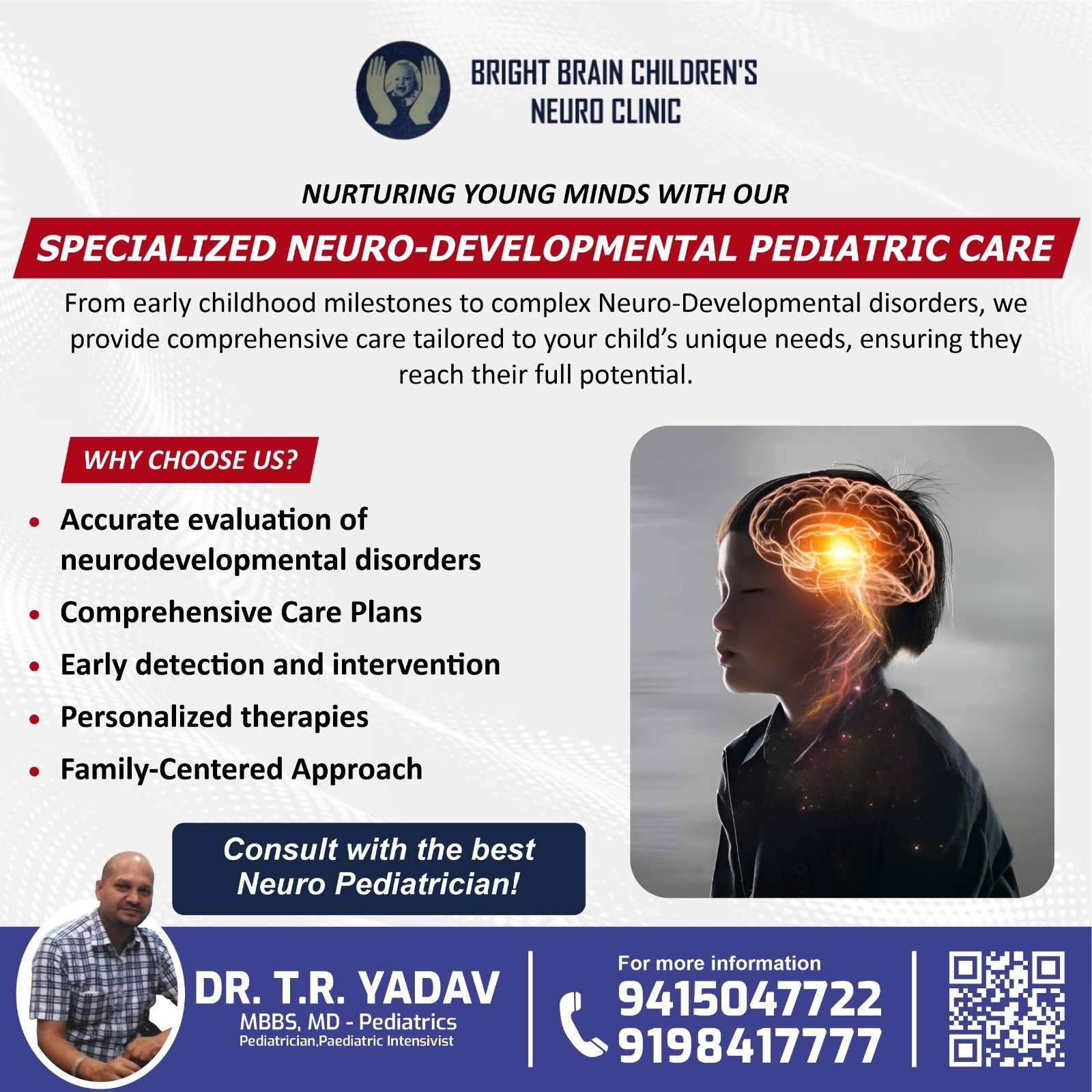 BRIGHT BRAIN CHILDREN'S NEURO CLINIC

NURTURING YOUNG MINDS WITH OUR

SPECIALIZED NEURO-DEVELOPMENTAL PEDIATRIC CARE

From early childhood milestones to complex Neuro-Developmental disorders, we provide comprehensive care tailored to your child's unique needs, ensuring they reach their full potential.

WHY CHOOSE US?

• Accurate evaluation of neurodevelopmental disorders
• Comprehensive Care Plans
• Early detection and intervention
• Personalized therapies
• Family-Centered Approach

Consult with the best Neuro Pediatrician!

DR. T.R. YADAV
MBBS, MD - Pediatrics
Pediatrician,Paediatric Intensivist

For more information
9415047722
9198417777